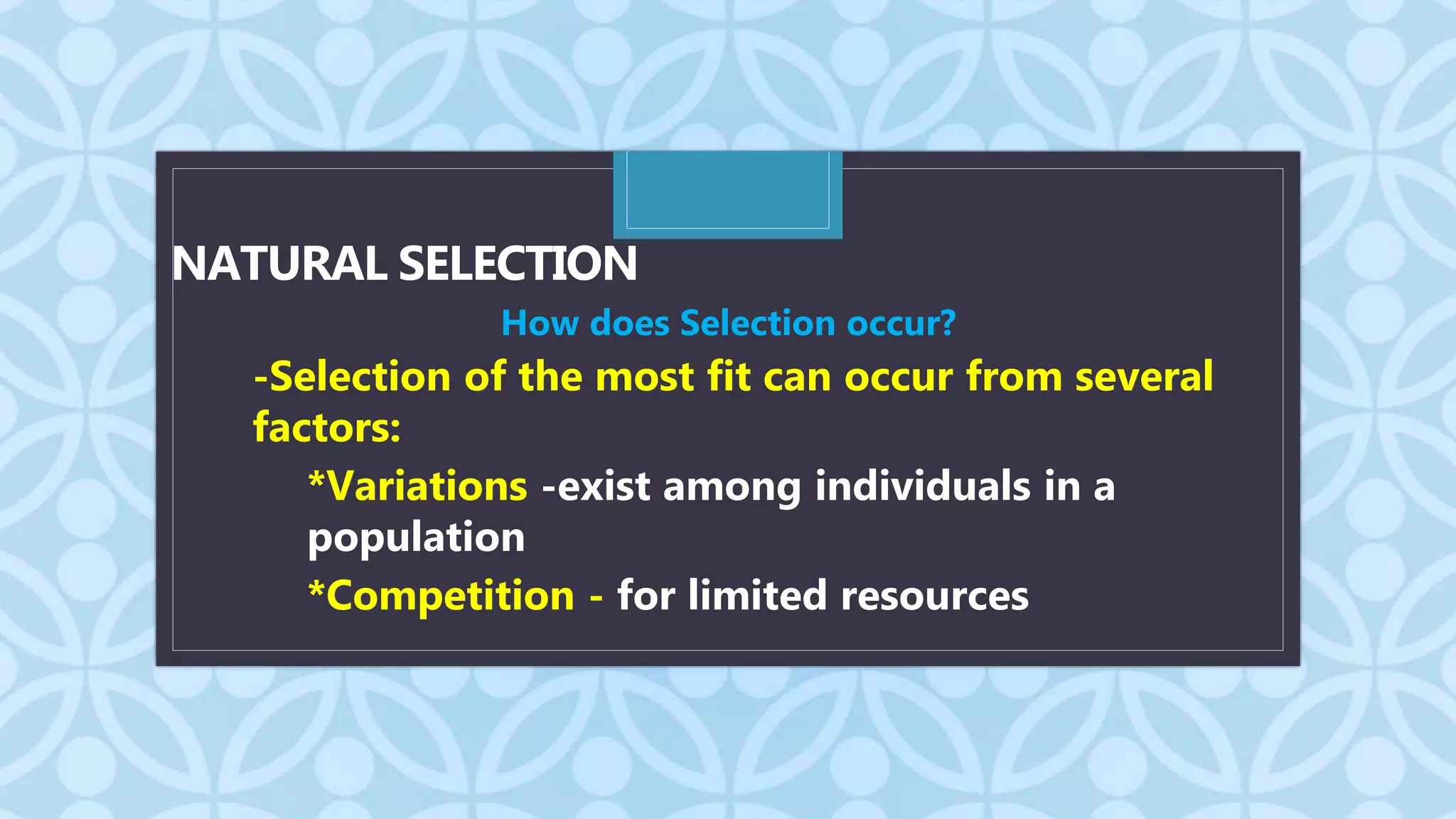 NATURAL SELECTION

How does Selection occur?

-Selection of the most fit can occur from several factors:

*Variations -exist among individuals in a population

*Competition - for limited resources